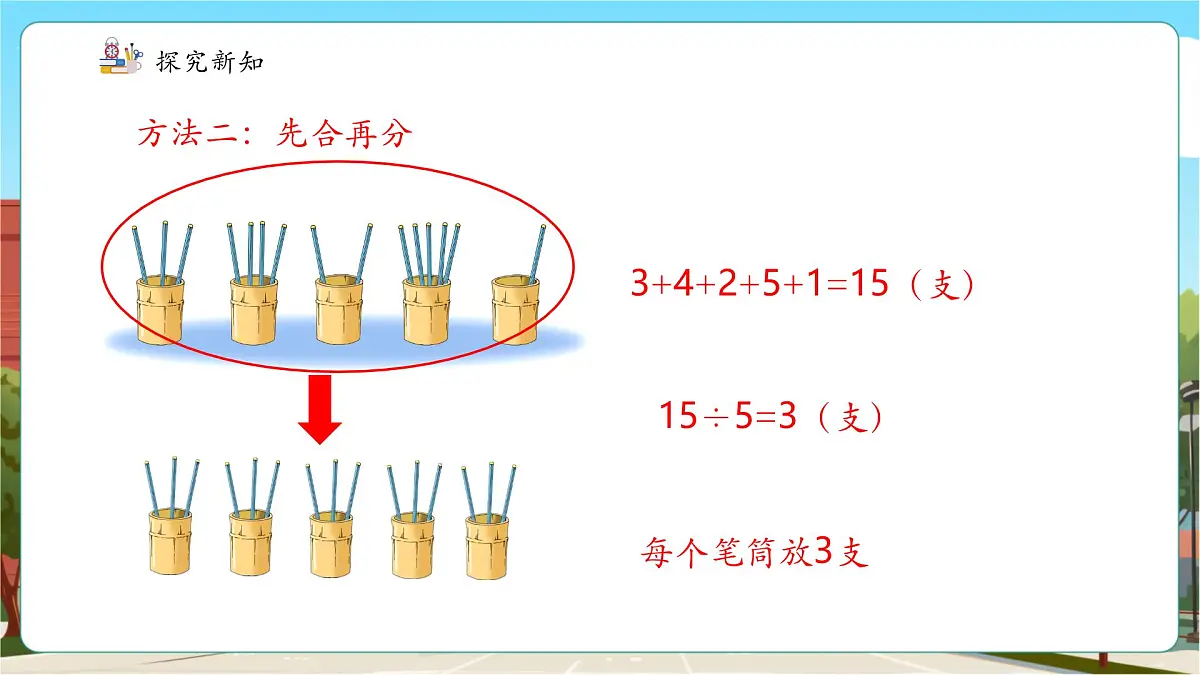 探究新知

方法二：先合再分

$3+4+2+5+1=15$（支）

$15\div5=3$（支）

每个笔筒放3支